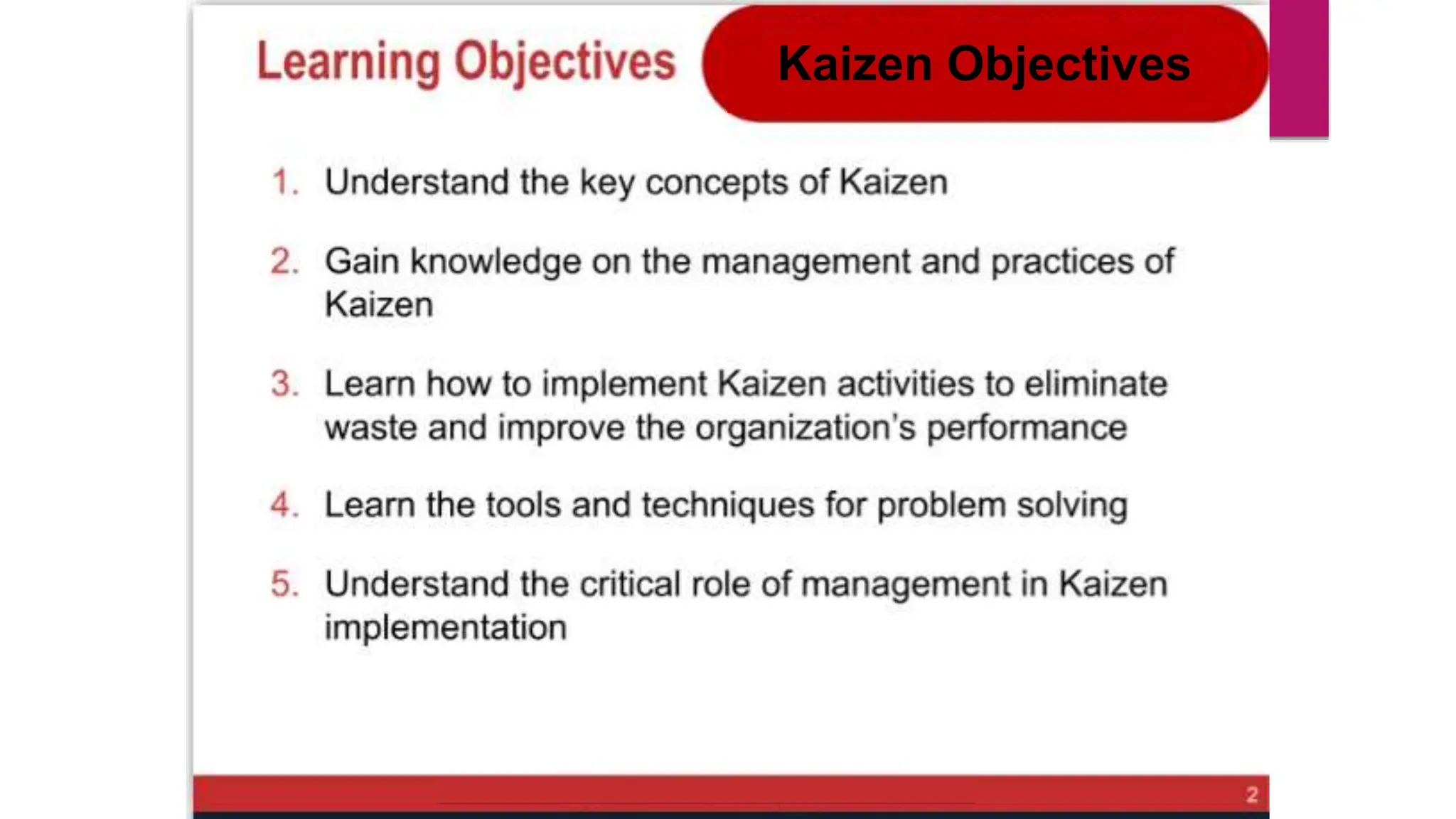 Learning Objectives

Kaizen Objectives

1. Understand the key concepts of Kaizen

2. Gain knowledge on the management and practices of Kaizen

3. Learn how to implement Kaizen activities to eliminate waste and improve the organization's performance

4. Learn the tools and techniques for problem solving

5. Understand the critical role of management in Kaizen implementation

2